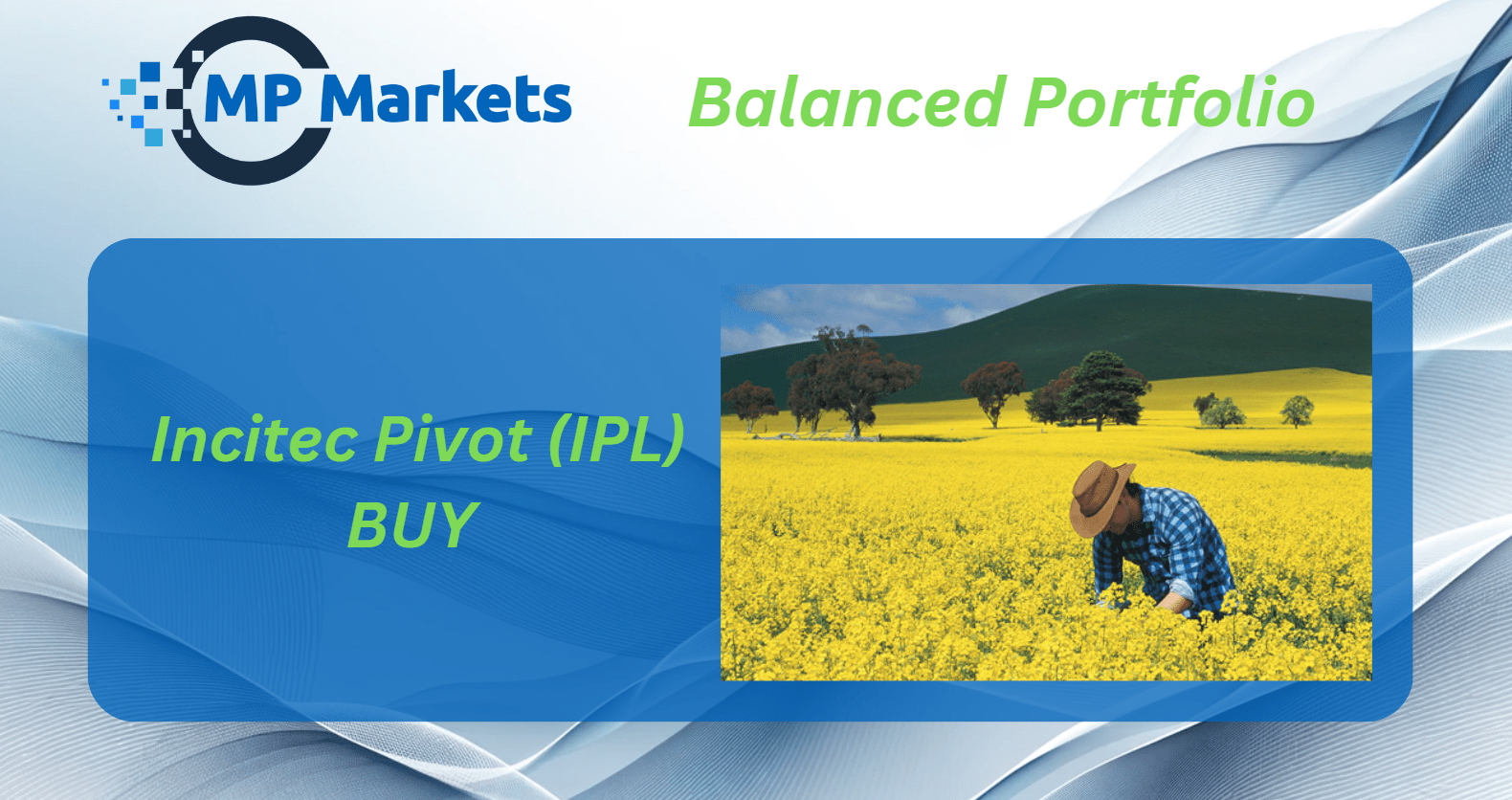 MP Markets

Balanced Portfolio

Incitec Pivot (IPL)
BUY